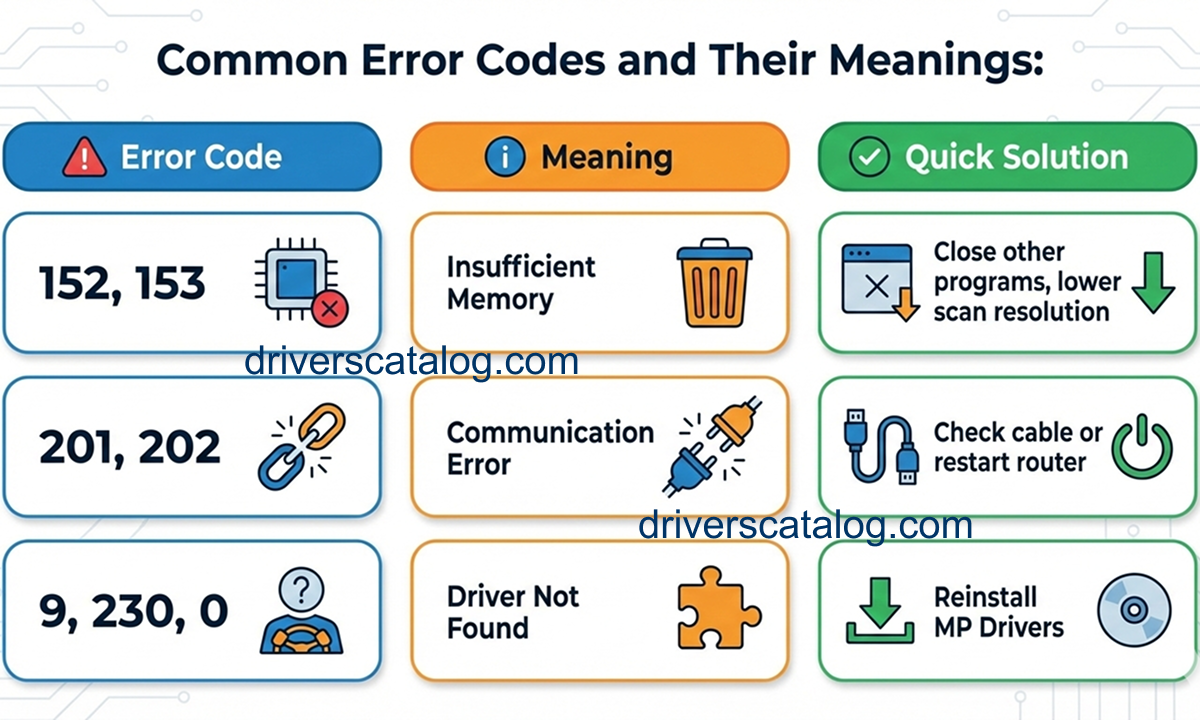 Common Error Codes and Their Meanings:

| Error Code | Meaning | Quick Solution |
|---|---|---|
| 152, 153 | Insufficient Memory | Close other programs, lower scan resolution |
| 201, 202 | Communication Error | Check cable or restart router |
| 9, 230, 0 | Driver Not Found | Reinstall MP Drivers |

driverscatalog.com

driverscatalog.com